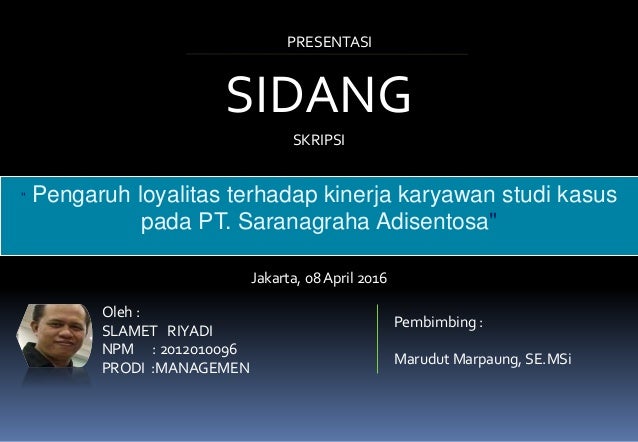 PRESENTASI

SIDANG

SKRIPSI

" Pengaruh loyalitas terhadap kinerja karyawan studi kasus pada PT. Saranagraha Adisentosa"

Jakarta, 08 April 2016

Oleh :
SLAMET RIYADI
NPM : 2012010096
PRODI :MANAGEMEN

Pembimbing :

Marudut Marpaung, SE.MSi